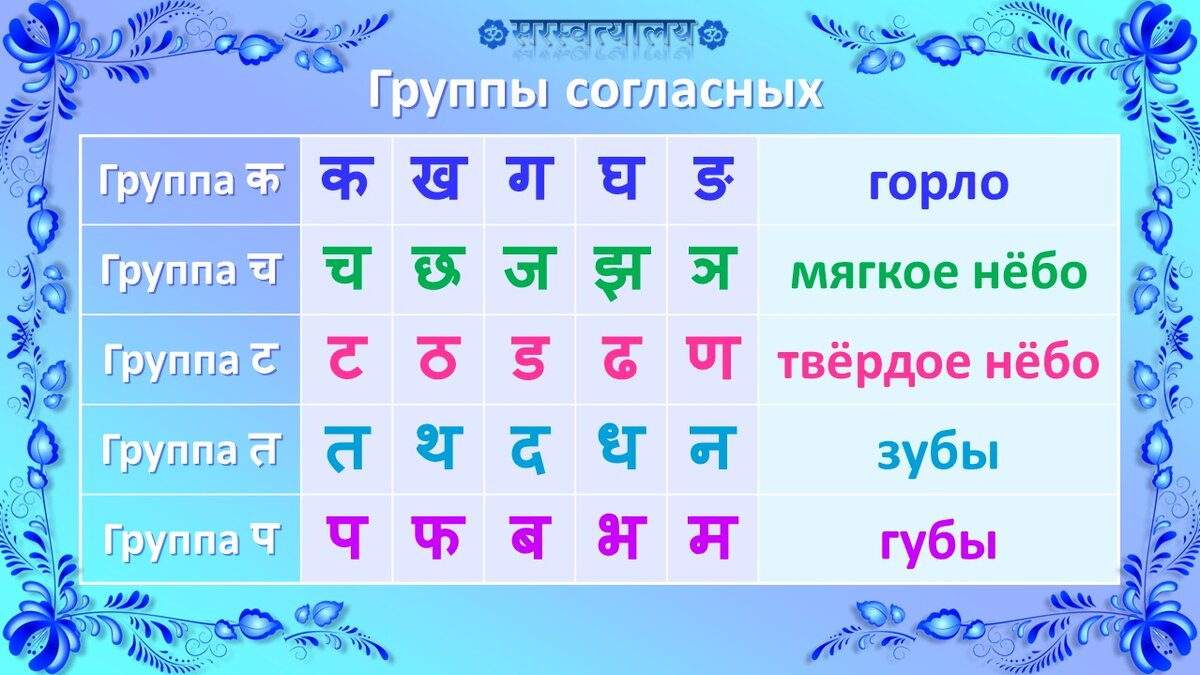 ॐ सरस्वत्यालय ॐ

Группы согласных

| Группа क | क | ख | ग | घ | ङ | горло |
|---|---|---|---|---|---|---|
| Группа च | च | छ | ज | झ | ञ | мягкое нёбо |
| Группа ट | ट | ठ | ड | ढ | ण | твёрдое нёбо |
| Группа त | त | थ | द | ध | न | зубы |
| Группа प | प | फ | ब | भ | म | губы |